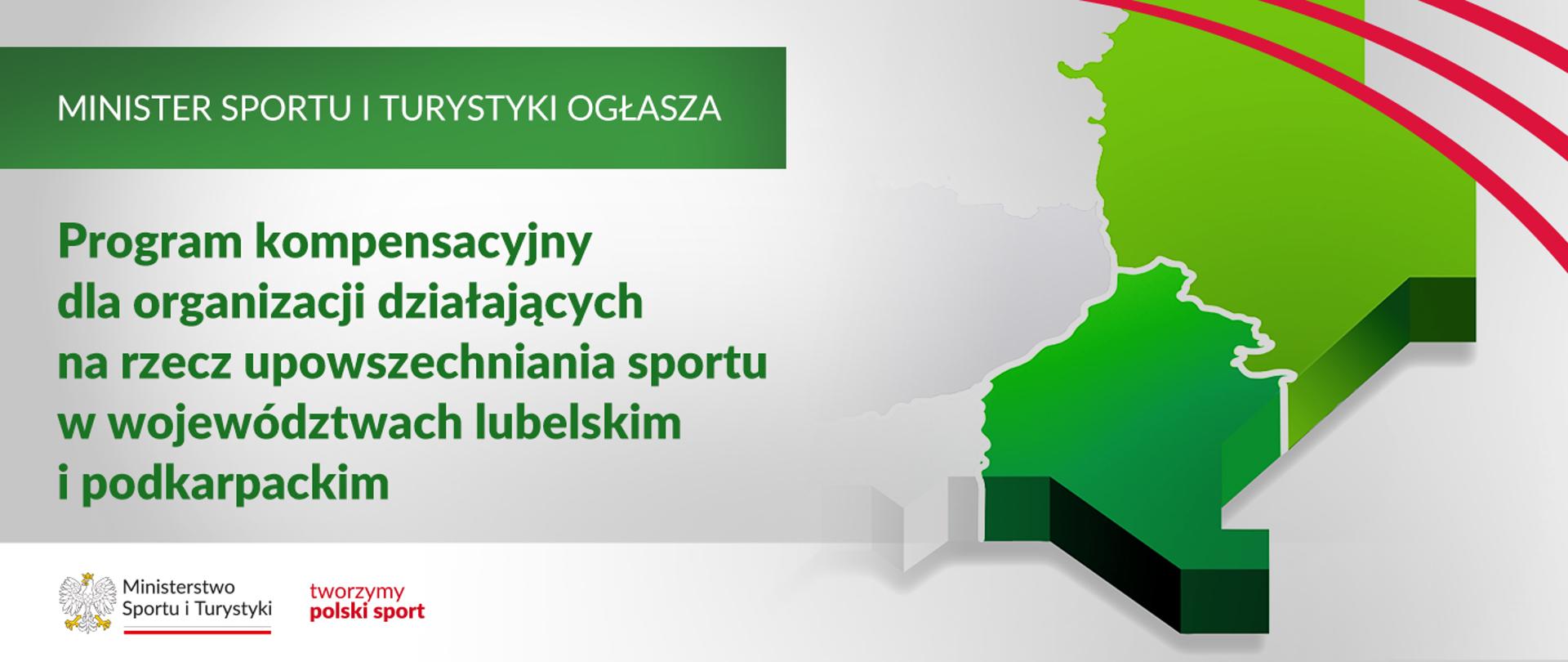 MINISTER SPORTU I TURYSTYKI OGŁASZA

Program kompensacyjny dla organizacji działających na rzecz upowszechniania sportu w województwach lubelskim i podkarpackim

Ministerstwo Sportu i Turystyki

tworzymy polski sport